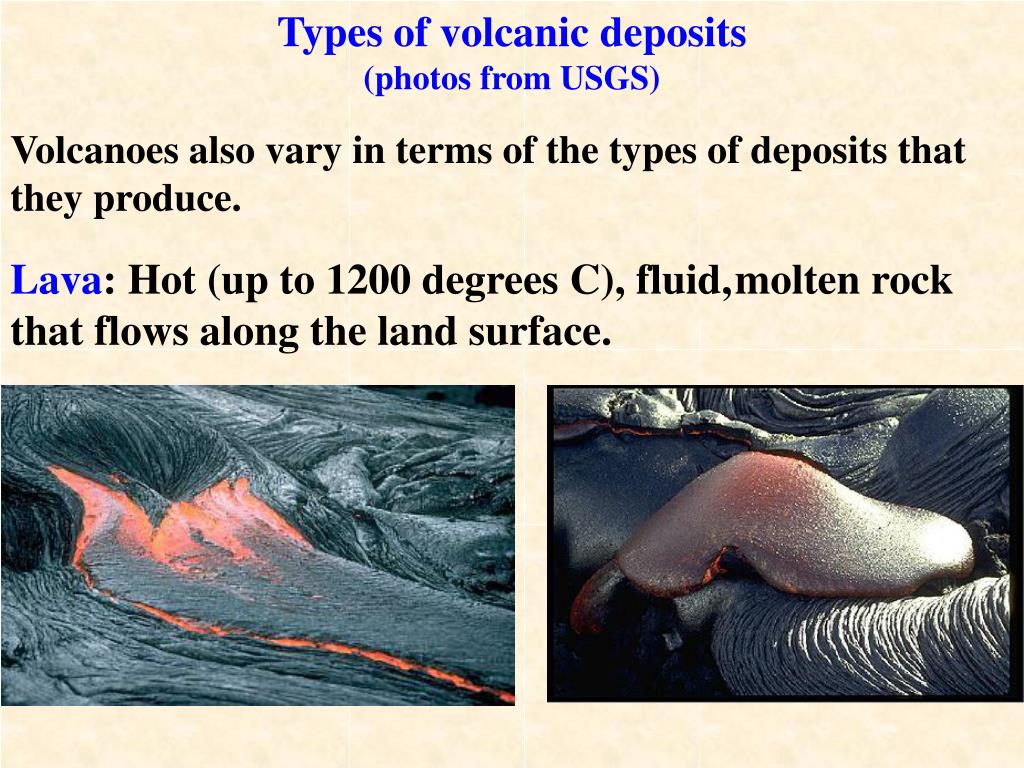 Types of volcanic deposits
(photos from USGS)

Volcanoes also vary in terms of the types of deposits that they produce.

Lava: Hot (up to 1200 degrees C), fluid,molten rock that flows along the land surface.